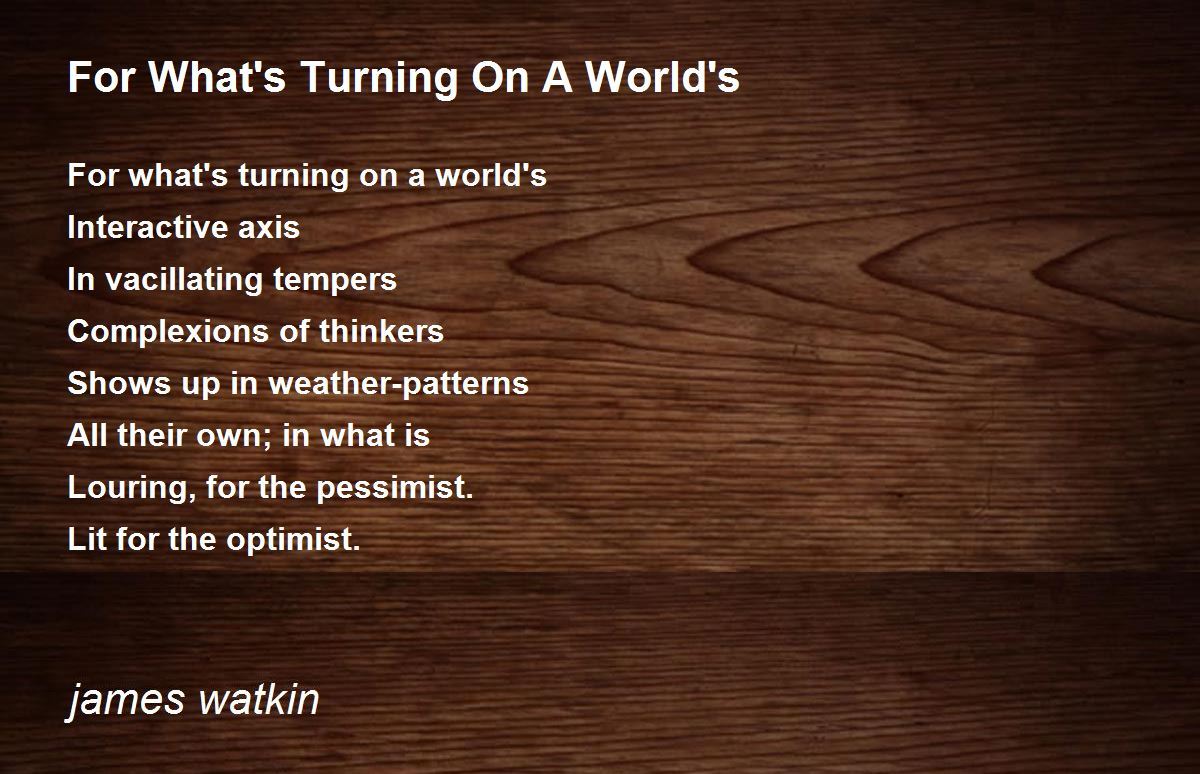 For What's Turning On A World's

For what's turning on a world's
Interactive axis
In vacillating tempers
Complexions of thinkers
Shows up in weather-patterns
All their own; in what is
Louring, for the pessimist.
Lit for the optimist.

james watkin